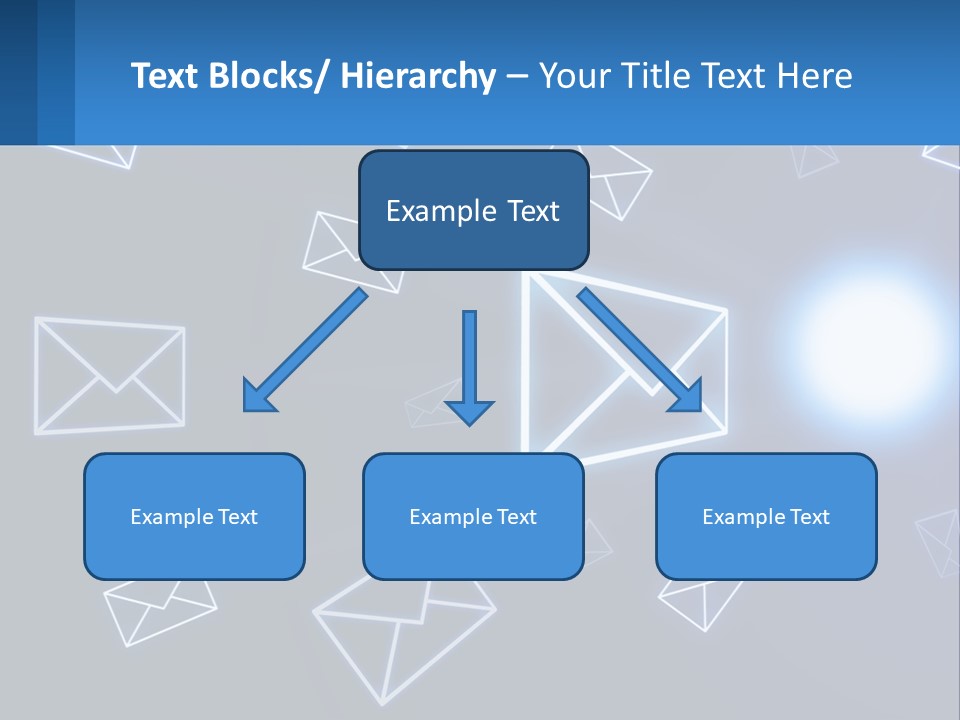 Text Blocks/ Hierarchy – Your Title Text Here

Example Text

Example Text

Example Text

Example Text